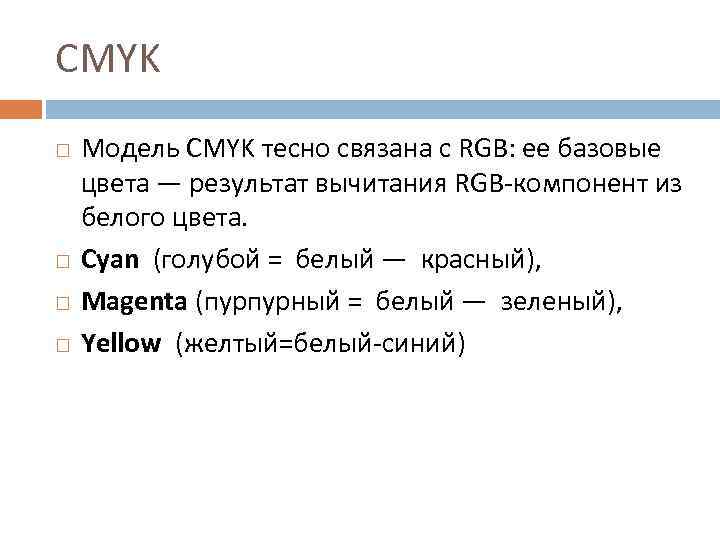 CMYK

Модель CMYK тесно связана с RGB: ее базовые цвета — результат вычитания RGB-компонент из белого цвета.

Cyan (голубой = белый — красный),

Magenta (пурпурный = белый — зеленый),

Yellow (желтый=белый-синий)